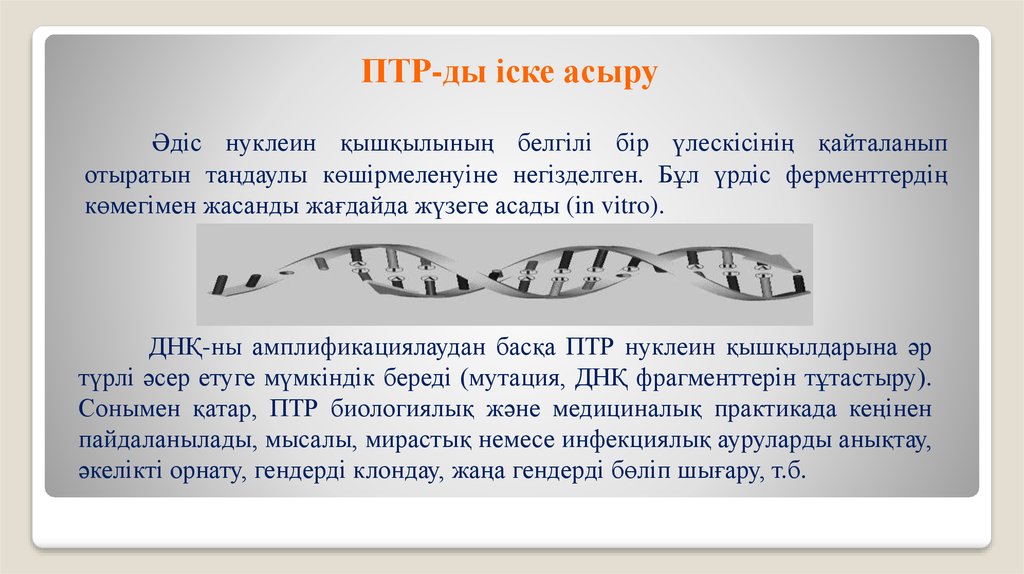 ПТР-ды іске асыру

Әдіс нуклеин қышқылының белгілі бір үлескісінің қайталанып отыратын таңдаулы көшірмеленуіне негізделген. Бұл үрдіс ферменттердің көмегімен жасанды жағдайда жүзеге асады (in vitro).

ДНҚ-ны амплификациялаудан басқа ПТР нуклеин қышқылдарына әр түрлі әсер етуге мүмкіндік береді (мутация, ДНҚ фрагменттерін тұтастыру). Сонымен қатар, ПТР биологиялық және медициналық практикада кеңінен пайдаланылады, мысалы, мирастық немесе инфекциялық ауруларды анықтау, әкелікті орнату, гендерді клондау, жаңа гендерді бөліп шығару, т.б.